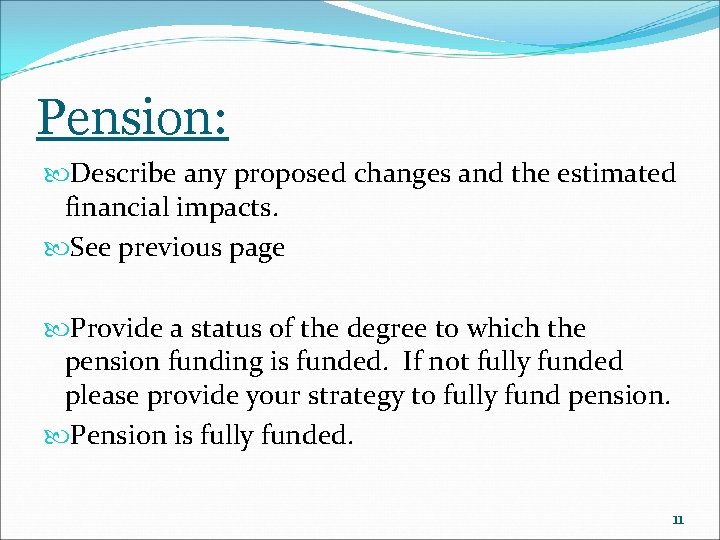 Pension:

Describe any proposed changes and the estimated financial impacts.

See previous page

Provide a status of the degree to which the pension funding is funded. If not fully funded please provide your strategy to fully fund pension.

Pension is fully funded.

11